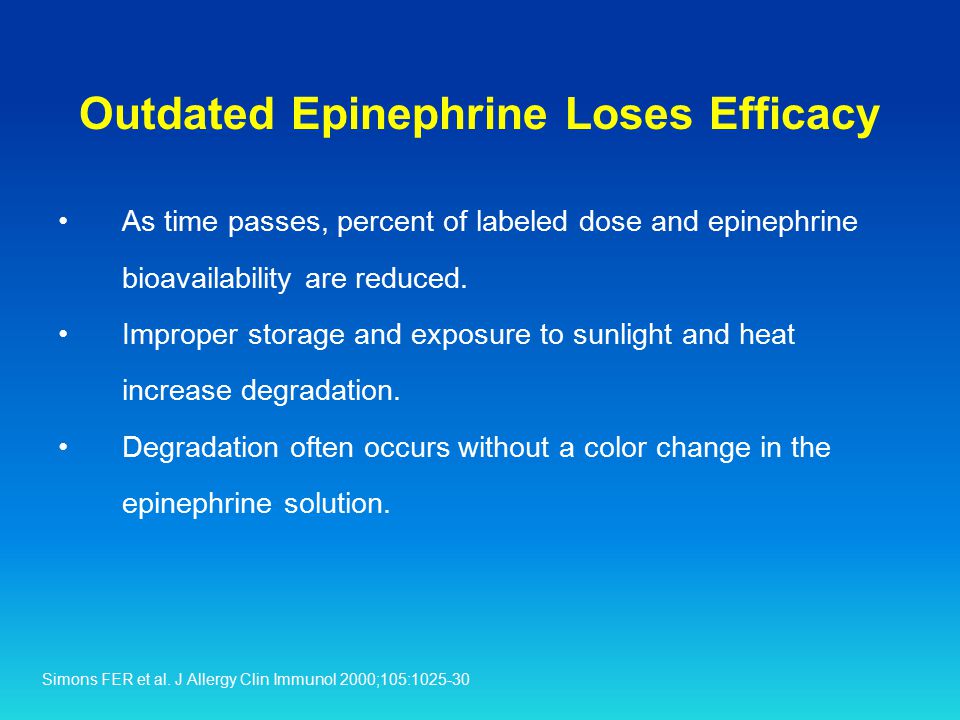 Outdated Epinephrine Loses Efficacy

• As time passes, percent of labeled dose and epinephrine bioavailability are reduced.

• Improper storage and exposure to sunlight and heat increase degradation.

• Degradation often occurs without a color change in the epinephrine solution.

Simons FER et al. J Allergy Clin Immunol 2000;105:1025-30